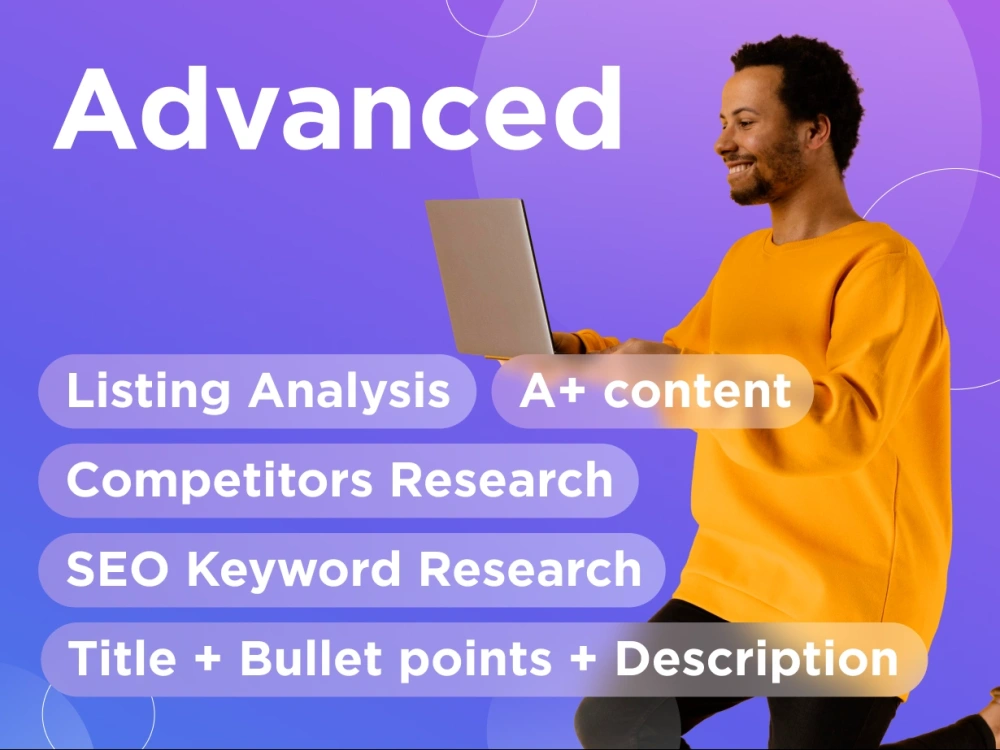 Advanced

Listing Analysis

A+ content

Competitors Research

SEO Keyword Research

Title + Bullet points + Description